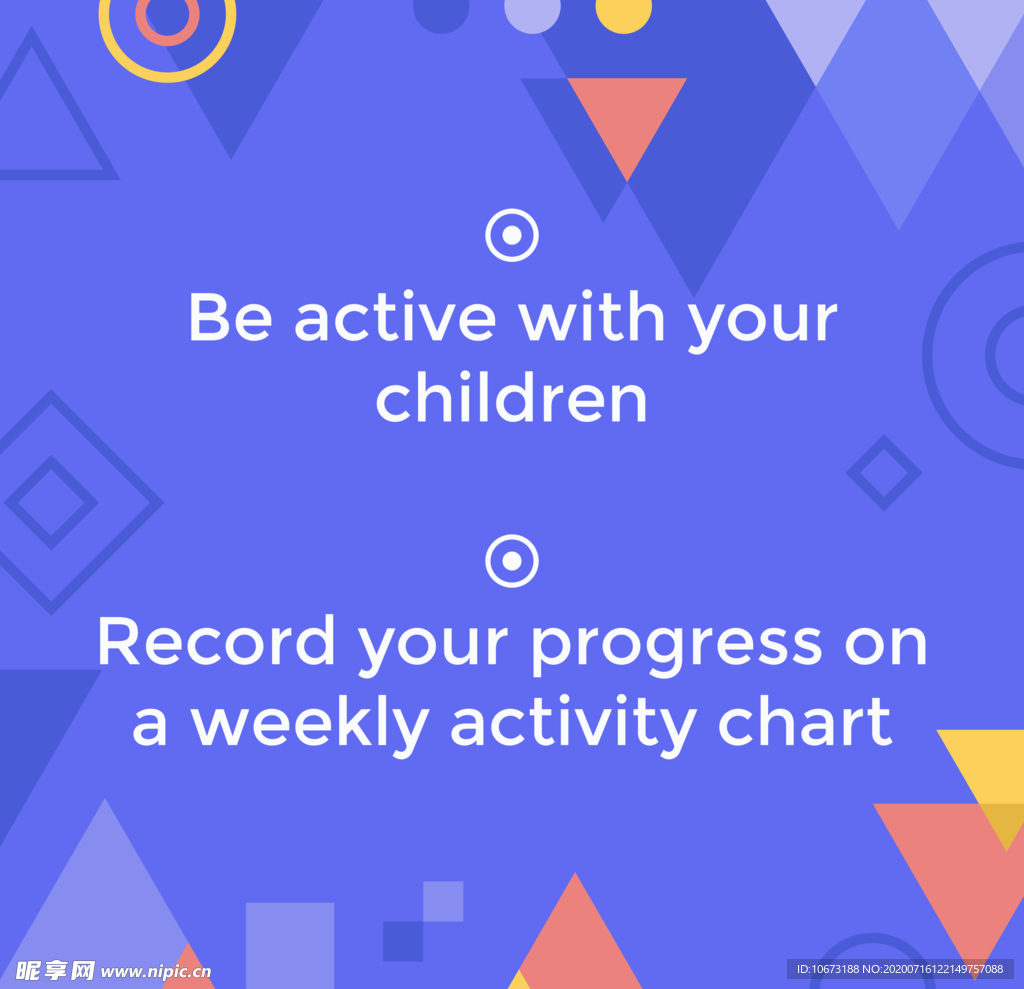 Be active with your children

Record your progress on a weekly activity chart

昵享网 www.nipic.cn

ID:10673188 NO:20200716122149757088